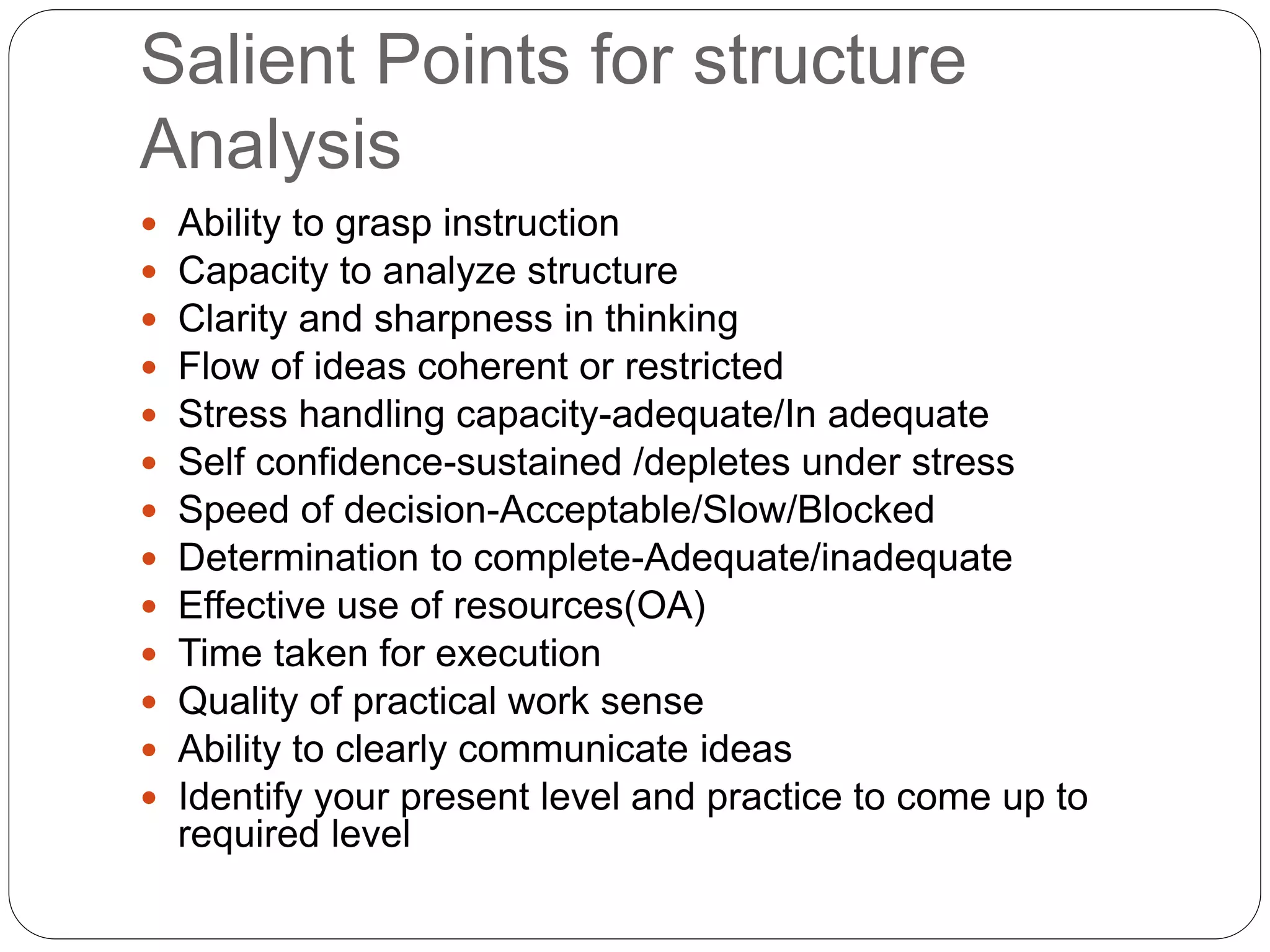 Salient Points for structure Analysis

- Ability to grasp instruction
- Capacity to analyze structure
- Clarity and sharpness in thinking
- Flow of ideas coherent or restricted
- Stress handling capacity-adequate/In adequate
- Self confidence-sustained /depletes under stress
- Speed of decision-Acceptable/Slow/Blocked
- Determination to complete-Adequate/inadequate
- Effective use of resources(OA)
- Time taken for execution
- Quality of practical work sense
- Ability to clearly communicate ideas
- Identify your present level and practice to come up to required level